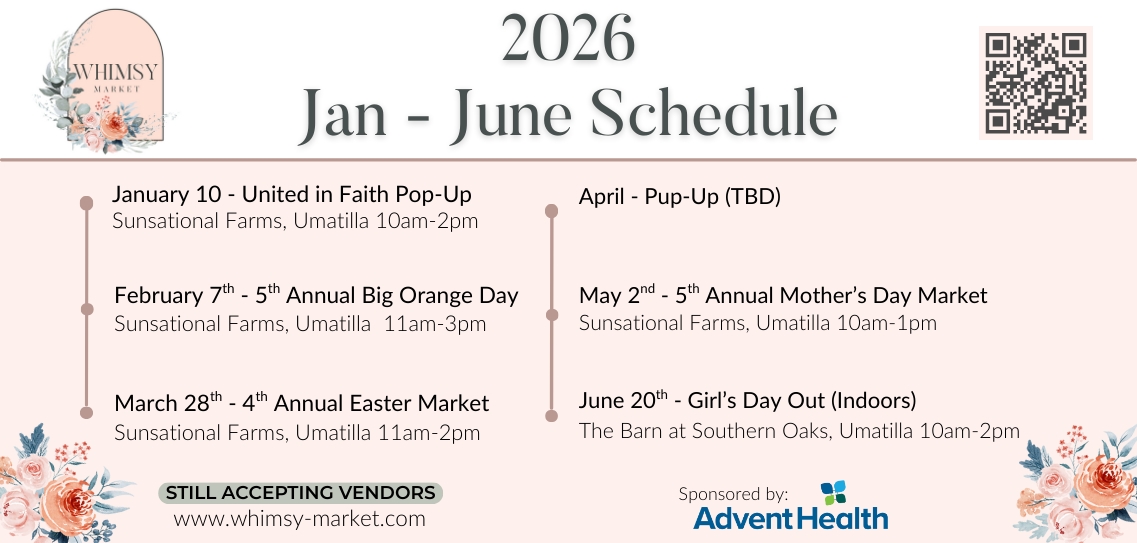 WHIMSY
MARKET

2026
Jan - June Schedule

January 10 - United in Faith Pop-Up
Sunsational Farms, Umatilla 10am-2pm

February 7$^{th}$ - 5$^{th}$ Annual Big Orange Day
Sunsational Farms, Umatilla 11am-3pm

March 28$^{th}$ - 4$^{th}$ Annual Easter Market
Sunsational Farms, Umatilla 11am-2pm

April - Pup-Up (TBD)

May 2$^{nd}$ - 5$^{th}$ Annual Mother's Day Market
Sunsational Farms, Umatilla 10am-1pm

June 20$^{th}$ - Girl's Day Out (Indoors)
The Barn at Southern Oaks, Umatilla 10am-2pm

STILL ACCEPTING VENDORS
www.whimsy-market.com

Sponsored by:
AdventHealth